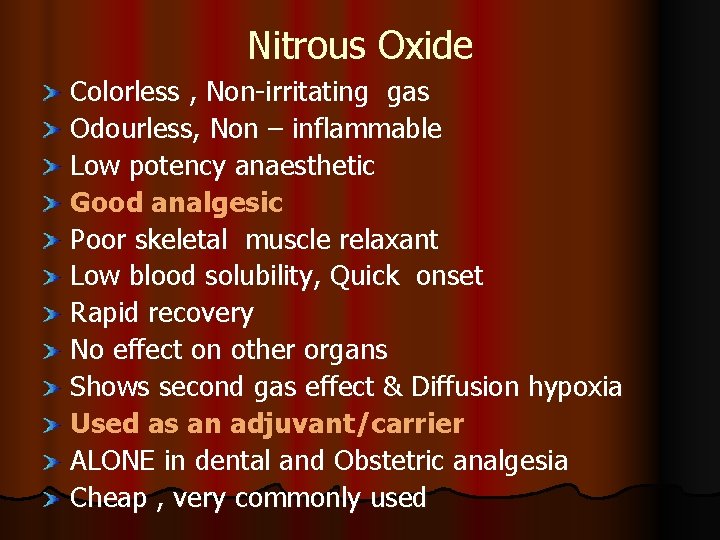 Nitrous Oxide

Colorless , Non-irritating gas
Odourless, Non – inflammable
Low potency anaesthetic
Good analgesic
Poor skeletal muscle relaxant
Low blood solubility, Quick onset
Rapid recovery
No effect on other organs
Shows second gas effect & Diffusion hypoxia
Used as an adjuvant/carrier
ALONE in dental and Obstetric analgesia
Cheap , very commonly used